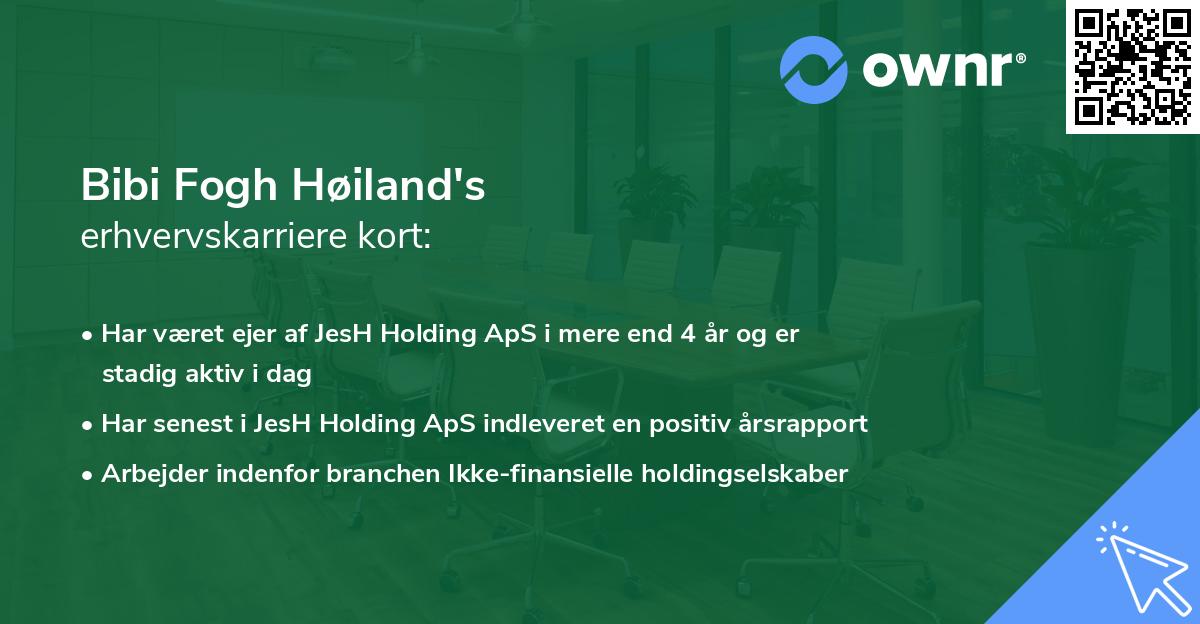 ownr®

Bibi Fogh Høiland's
erhvervskarriere kort:

• Har været ejer af JesH Holding ApS i mere end 4 år og er stadig aktiv i dag
• Har senest i JesH Holding ApS indleveret en positiv årsrapport
• Arbejder indenfor branchen Ikke-finansielle holdingselskaber